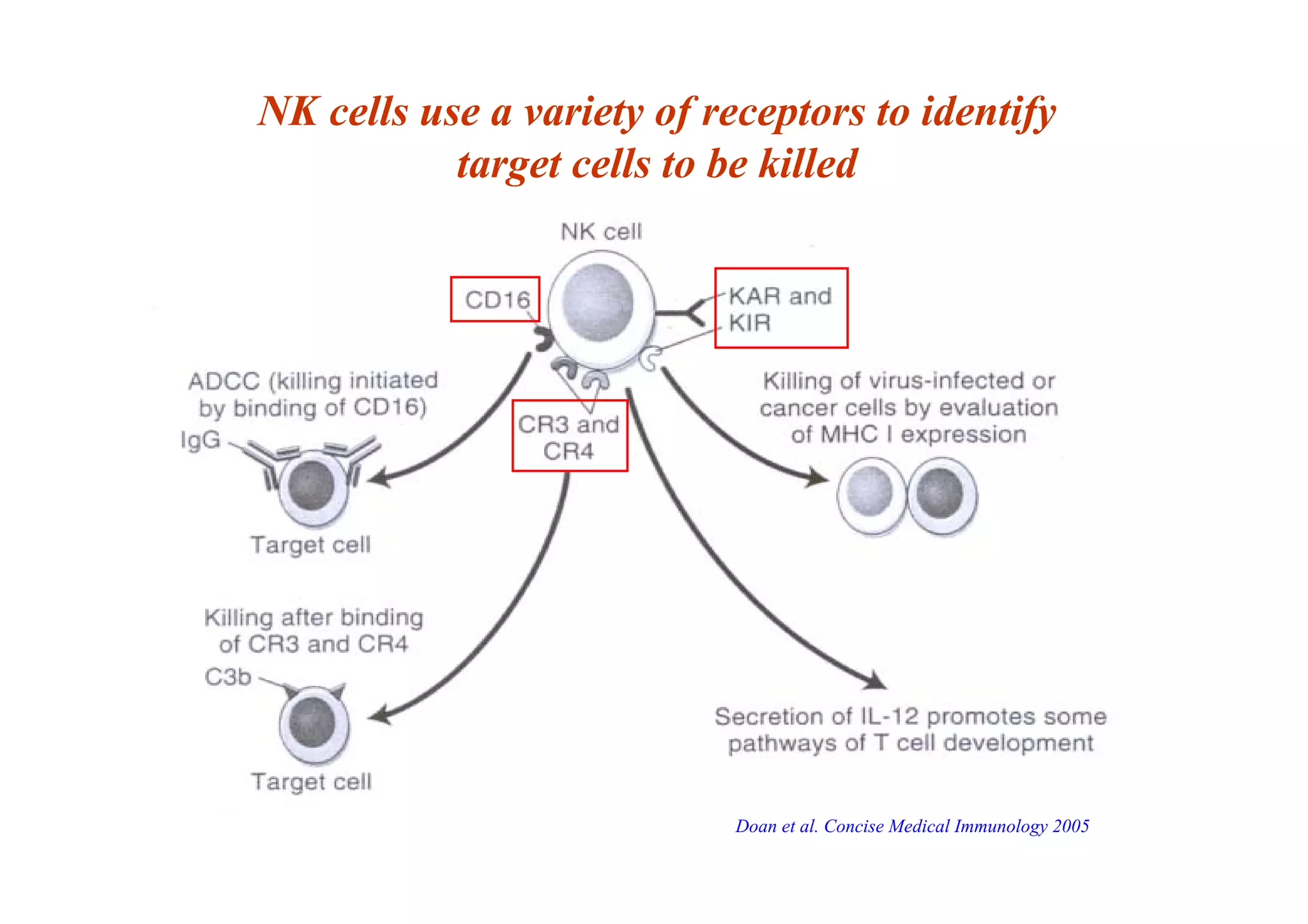 NK cells use a variety of receptors to identify target cells to be killed

NK cell

CD16

KAR and KIR

ADCC (killing initiated by binding of CD16)

IgG

Target cell

CR3 and CR4

Killing of virus-infected or cancer cells by evaluation of MHC I expression

Killing after binding of CR3 and CR4

C3b

Target cell

Secretion of IL-12 promotes some pathways of T cell development

Doan et al. Concise Medical Immunology 2005